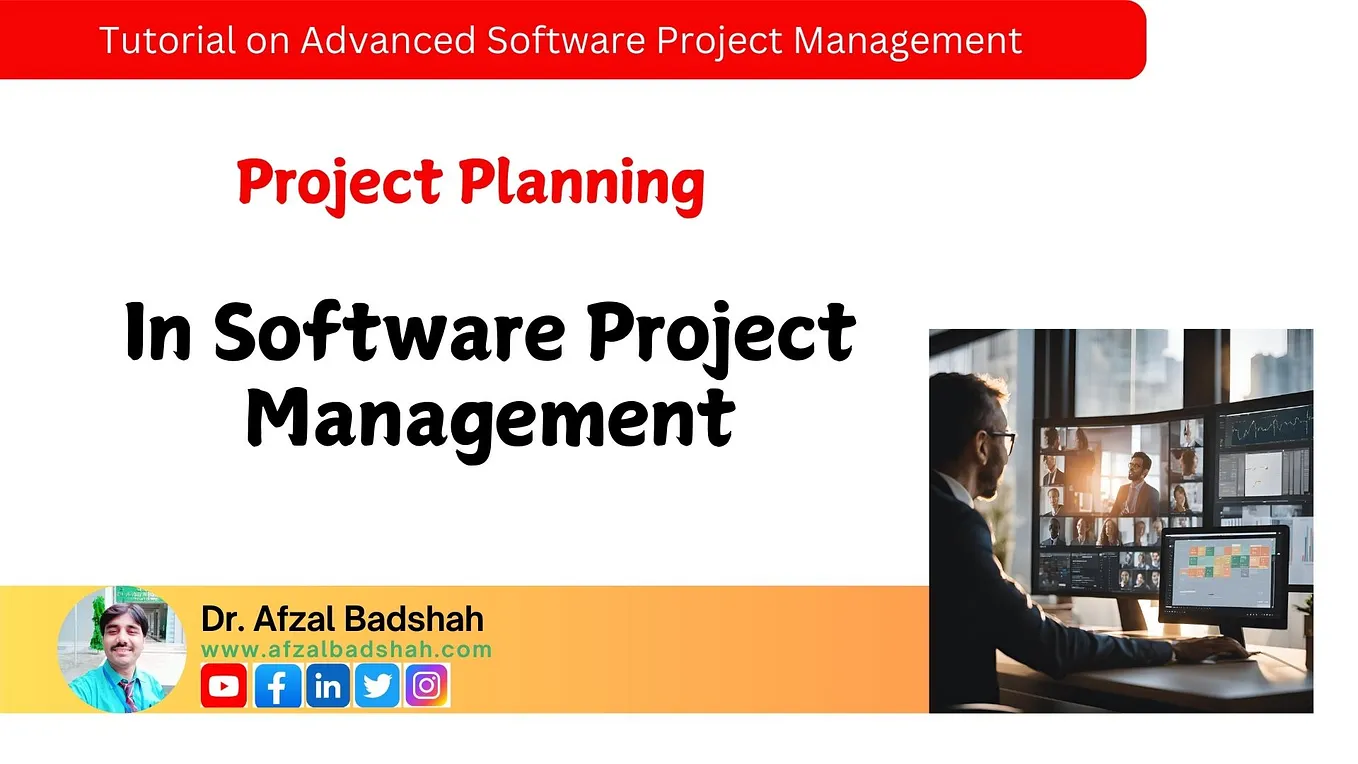 Tutorial on Advanced Software Project Management

Project Planning

In Software Project Management

Dr. Afzal Badshah
www.afzalbadshah.com